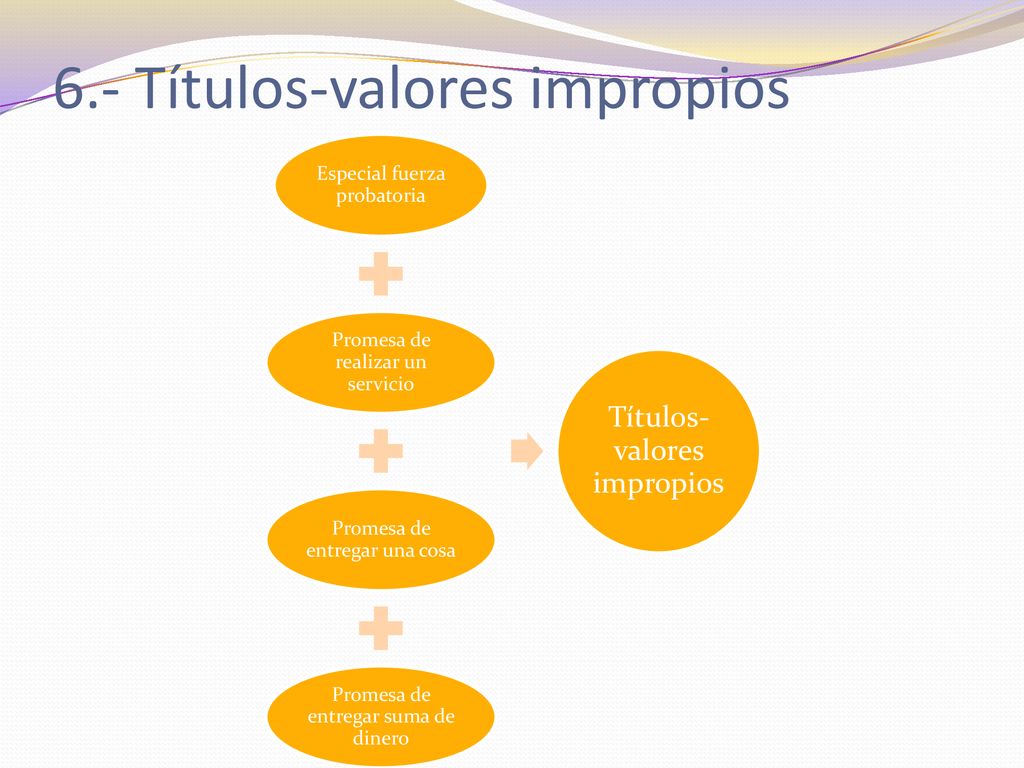 6.- Títulos-valores impropios

Especial fuerza probatoria

Promesa de realizar un servicio

Promesa de entregar una cosa

Promesa de entregar suma de dinero

Títulos-valores impropios